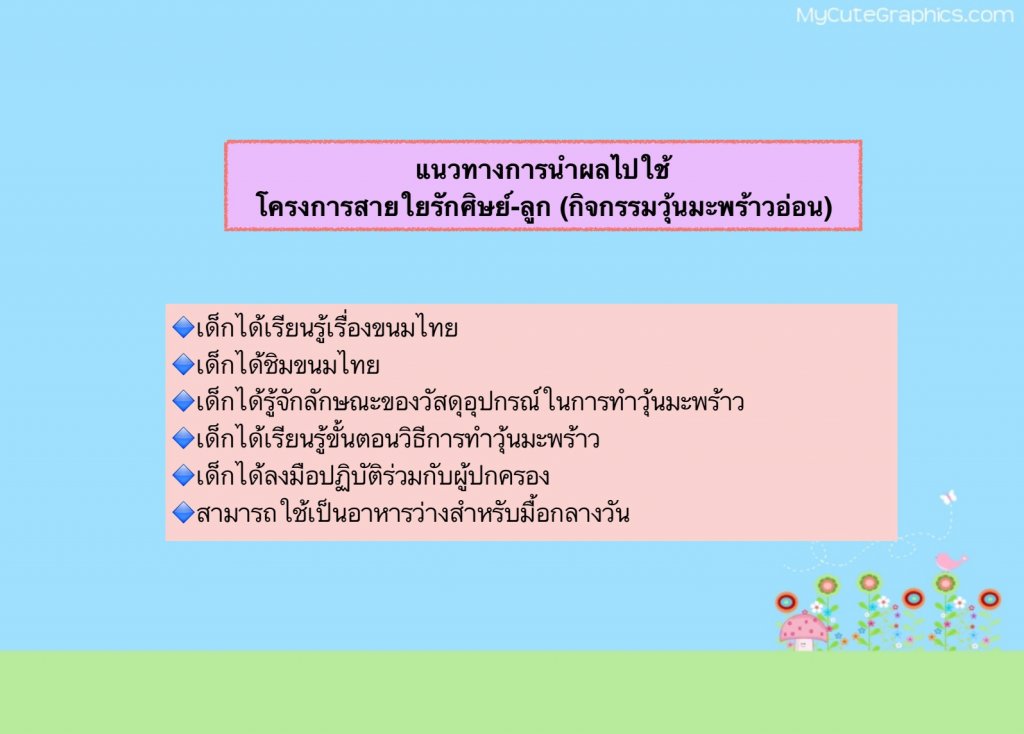 MyCuteGraphics.com

แนวทางการนำผลไปใช้
โครงการสายใยรักศิษย์-ลูก (กิจกรรมวุ้นมะพร้าวอ่อน)

เด็กได้เรียนรู้เรื่องขนมไทย
เด็กได้ชิมขนมไทย
เด็กได้รู้จักลักษณะของวัสดุอุปกรณ์ในการทำวุ้นมะพร้าว
เด็กได้เรียนรู้ขั้นตอนวิธีการทำวุ้นมะพร้าว
เด็กได้ลงมือปฏิบัติร่วมกับผู้ปกครอง
สามารถใช้เป็นอาหารว่างสำหรับมื้อกลางวัน